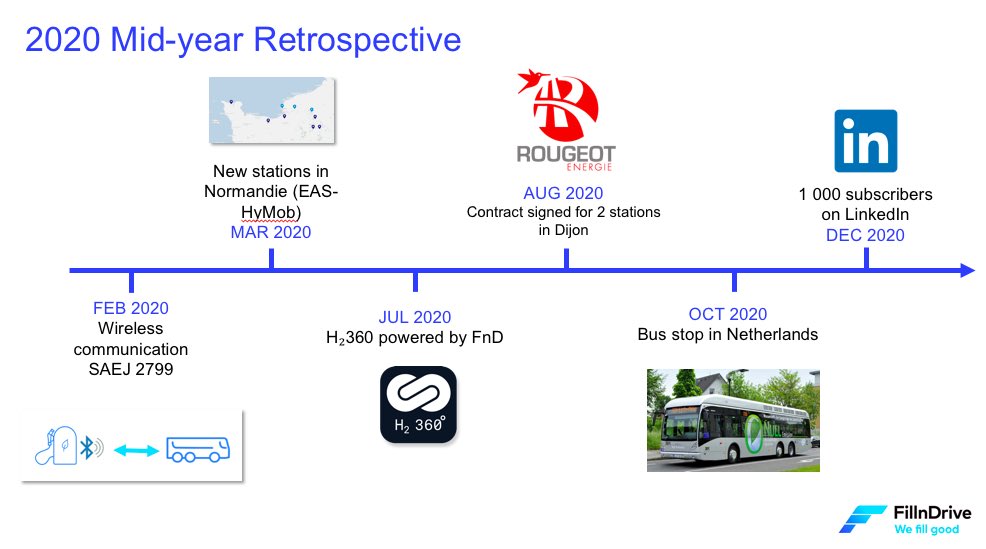 2020 Mid-year Retrospective

New stations in Normandie (EAS-HyMob)
MAR 2020

ROUGEOT
ENERGIE
AUG 2020
Contract signed for 2 stations in Dijon

in

1 000 subscribers on LinkedIn
DEC 2020

FEB 2020
Wireless communication SAEJ 2799

JUL 2020
$H_2$360 powered by FnD

$H_2$ 360°

OCT 2020
Bus stop in Netherlands

FillnDrive
We fill good